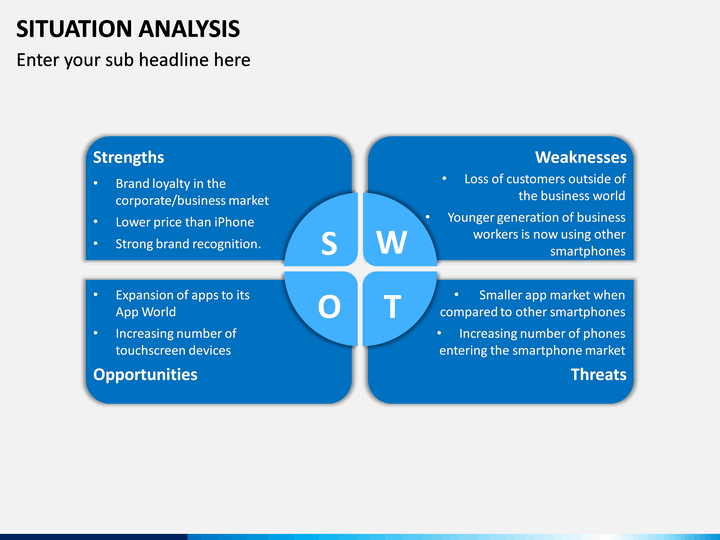 SITUATION ANALYSIS
Enter your sub headline here

Strengths
• Brand loyalty in the corporate/business market
• Lower price than iPhone
• Strong brand recognition.

Weaknesses
• Loss of customers outside of the business world
• Younger generation of business workers is now using other smartphones

S W O T

• Expansion of apps to its App World
• Increasing number of touchscreen devices
Opportunities

• Smaller app market when compared to other smartphones
• Increasing number of phones entering the smartphone market
Threats